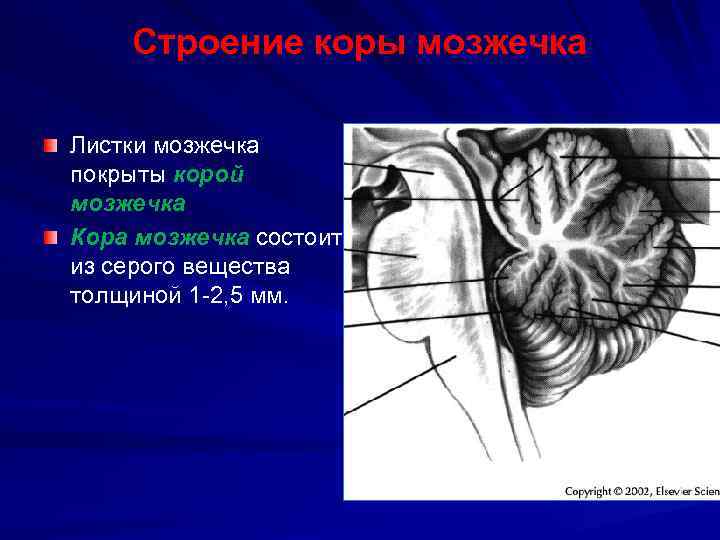 Строение коры мозжечка

Листки мозжечка покрыты корой мозжечка

Кора мозжечка состоит из серого вещества толщиной 1-2,5 мм.

Copyright © 2002, Elsevier Scien